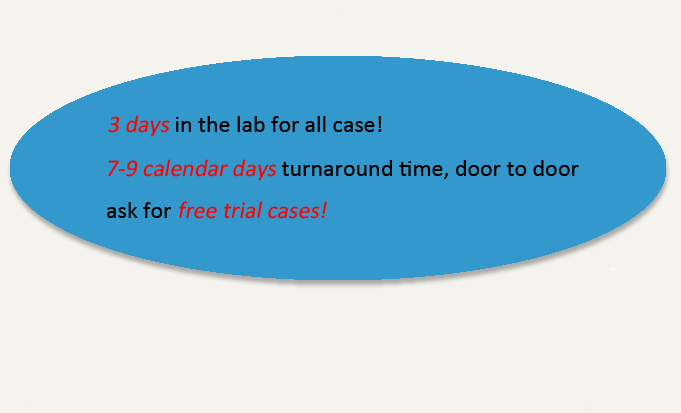 3 days in the lab for all case!

7-9 calendar days turnaround time, door to door

ask for free trial cases!